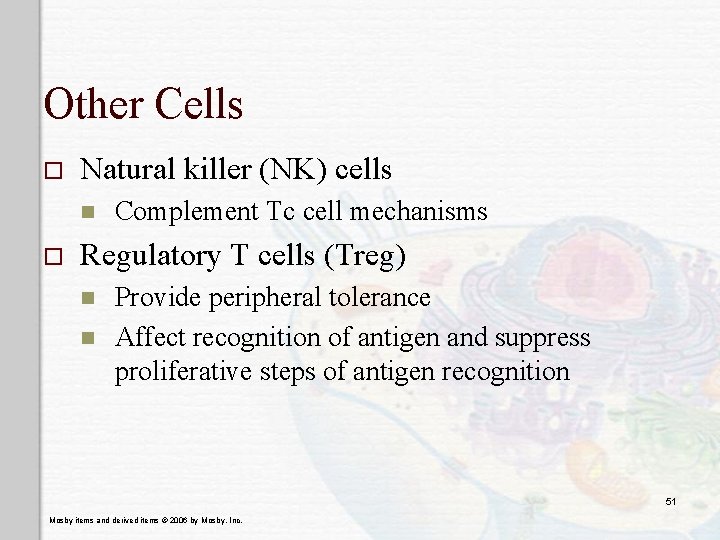 Other Cells

Natural killer (NK) cells

Complement Tc cell mechanisms

Regulatory T cells (Treg)

Provide peripheral tolerance

Affect recognition of antigen and suppress proliferative steps of antigen recognition

51

Mosby items and derived items © 2006 by Mosby, Inc.